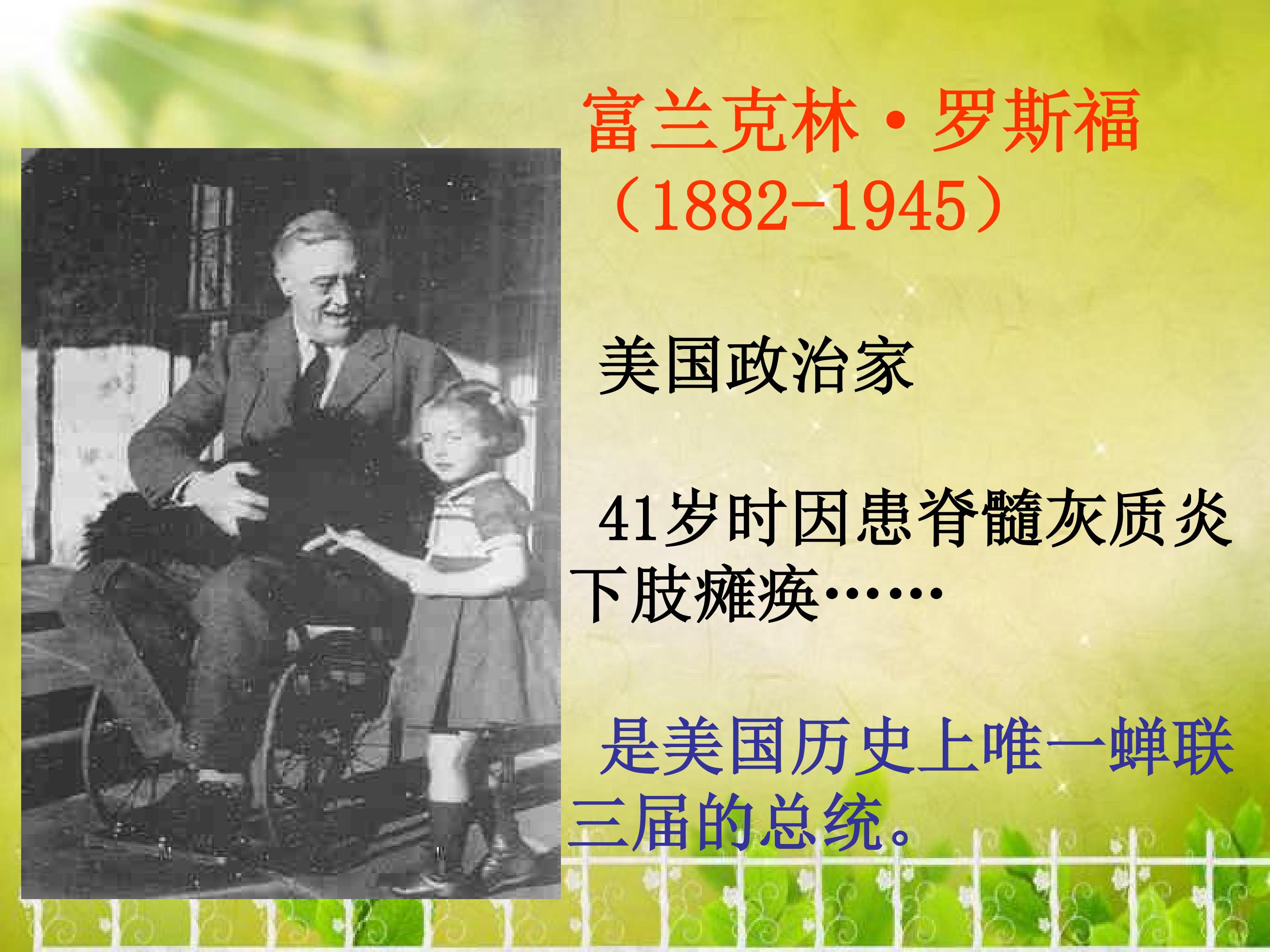 富兰克林·罗斯福（1882-1945）

美国政治家

41岁时因患脊髓灰质炎下肢瘫痪……

是美国历史上唯一蝉联三届的总统。